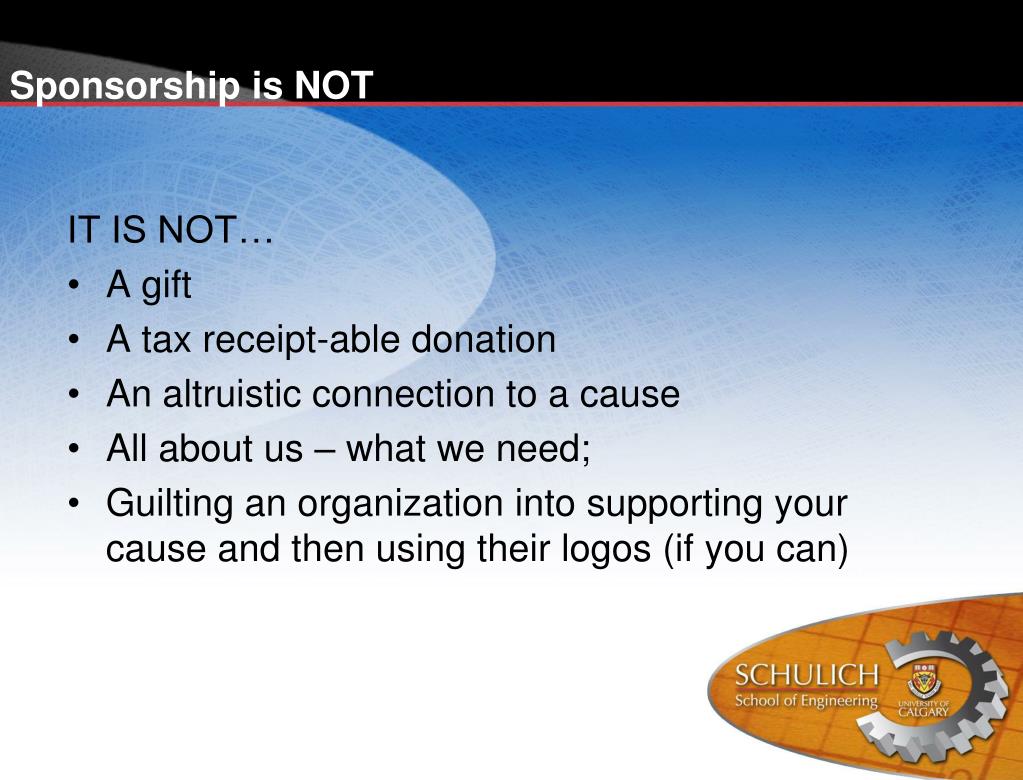 Sponsorship is NOT

IT IS NOT…
• A gift
• A tax receipt-able donation
• An altruistic connection to a cause
• All about us – what we need;
• Guilting an organization into supporting your cause and then using their logos (if you can)

SCHULICH
School of Engineering
UNIVERSITY OF CALGARY